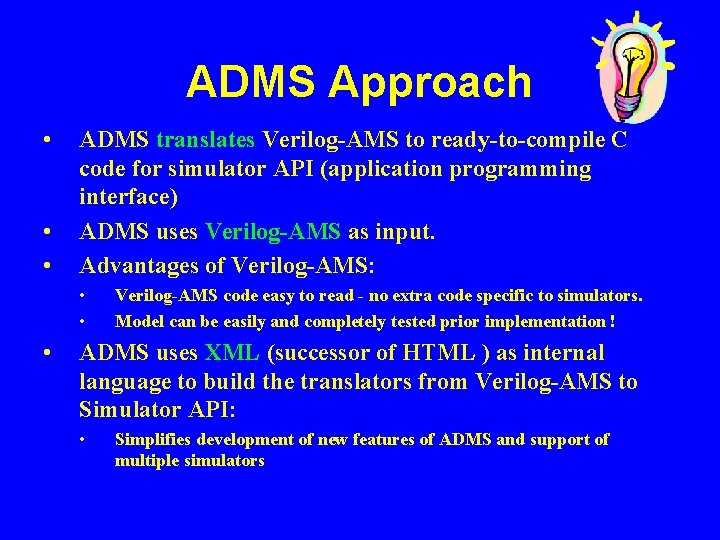 ADMS Approach

• ADMS translates Verilog-AMS to ready-to-compile C code for simulator API (application programming interface)

• ADMS uses Verilog-AMS as input.

• Advantages of Verilog-AMS:

• Verilog-AMS code easy to read - no extra code specific to simulators.

• Model can be easily and completely tested prior implementation !

• ADMS uses XML (successor of HTML ) as internal language to build the translators from Verilog-AMS to Simulator API:

• Simplifies development of new features of ADMS and support of multiple simulators